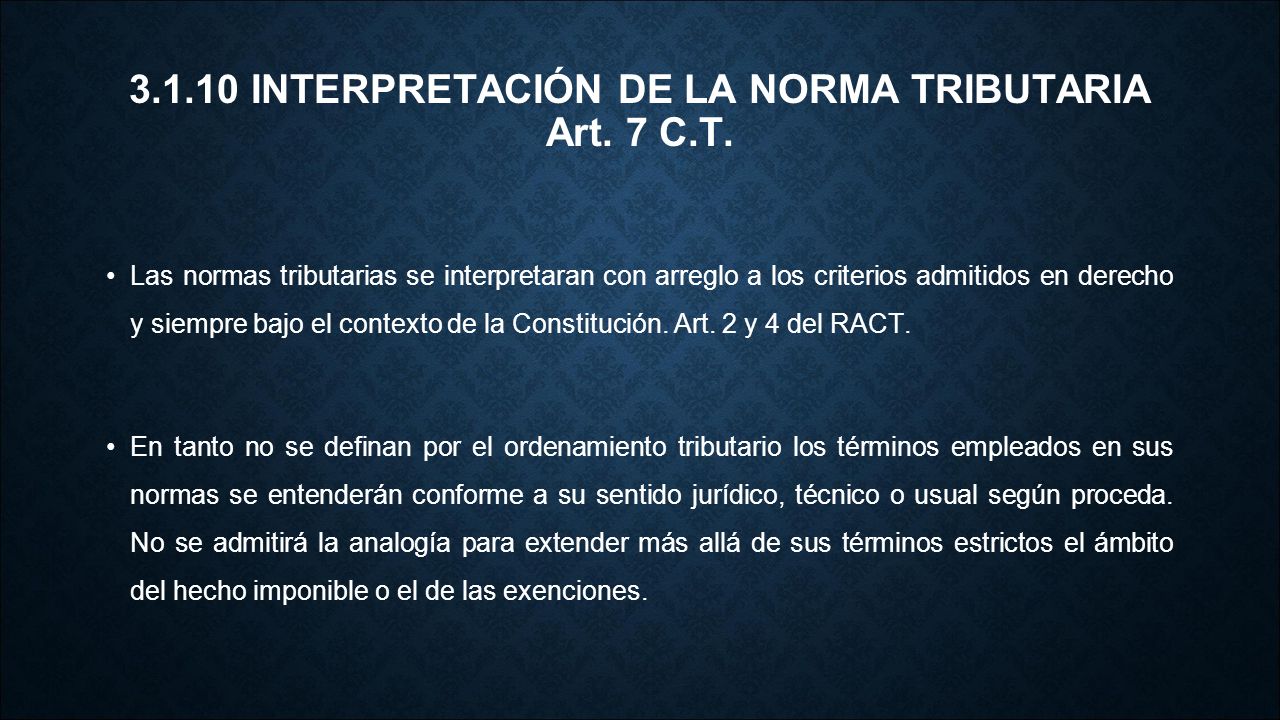 3.1.10 INTERPRETACIÓN DE LA NORMA TRIBUTARIA Art. 7 C.T.

• Las normas tributarias se interpretaran con arreglo a los criterios admitidos en derecho y siempre bajo el contexto de la Constitución. Art. 2 y 4 del RACT.

• En tanto no se definan por el ordenamiento tributario los términos empleados en sus normas se entenderán conforme a su sentido jurídico, técnico o usual según proceda. No se admitirá la analogía para extender más allá de sus términos estrictos el ámbito del hecho imponible o el de las exenciones.